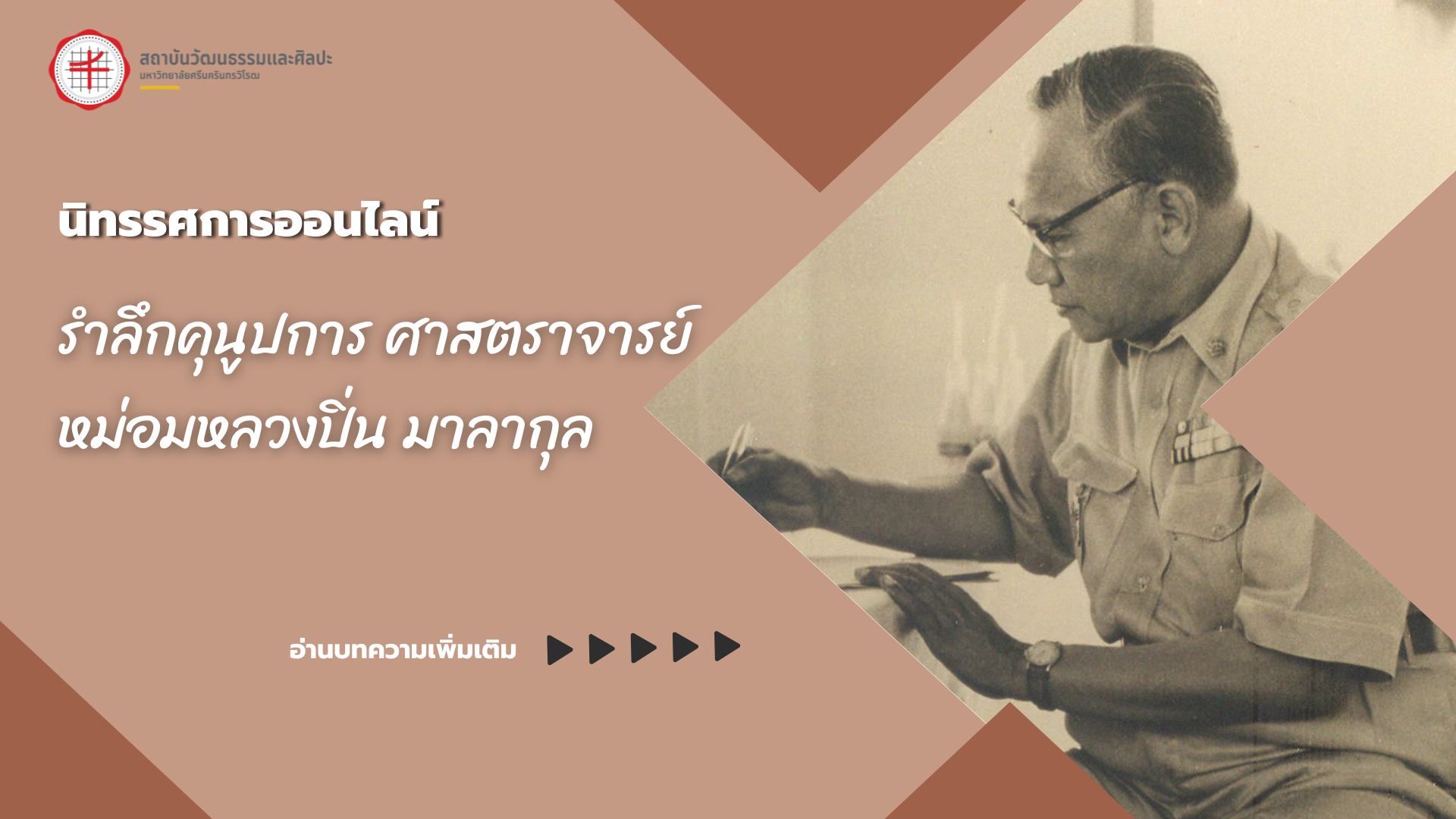 สถาบันวัฒนธรรมและศิลปะ
มหาวิทยาลัยศรีนครินทรวิโรฒ

นิทรรศการออนไลน์

รำลึกคุณูปการ ศาสตราจารย์ หม่อมหลวงปิ่น มาลากุล

อ่านบทความเพิ่มเติม